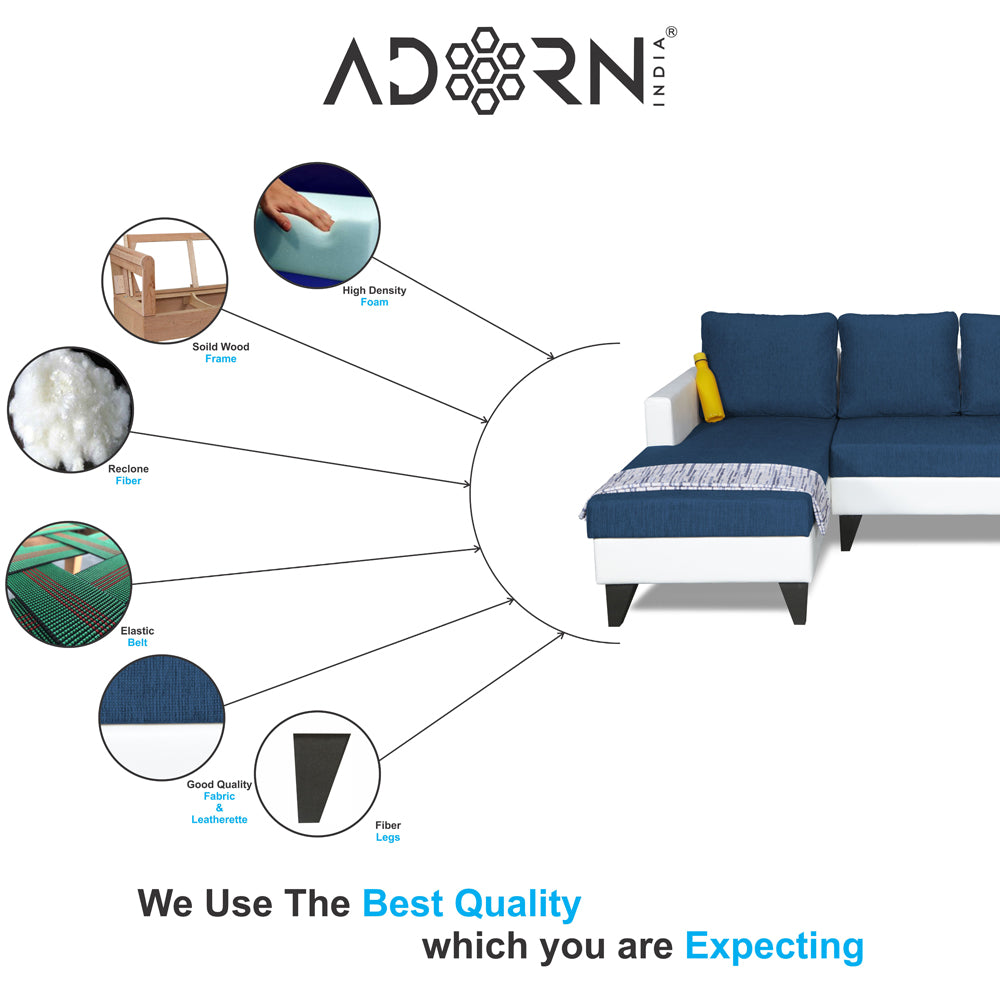 ADORN INDIA®

High Density
Foam

Soild Wood
Frame

Reclone
Fiber

Elastic
Belt

Good Quality
Fabric
&
Leatherette

Fiber
Legs

We Use The Best Quality
which you are Expecting